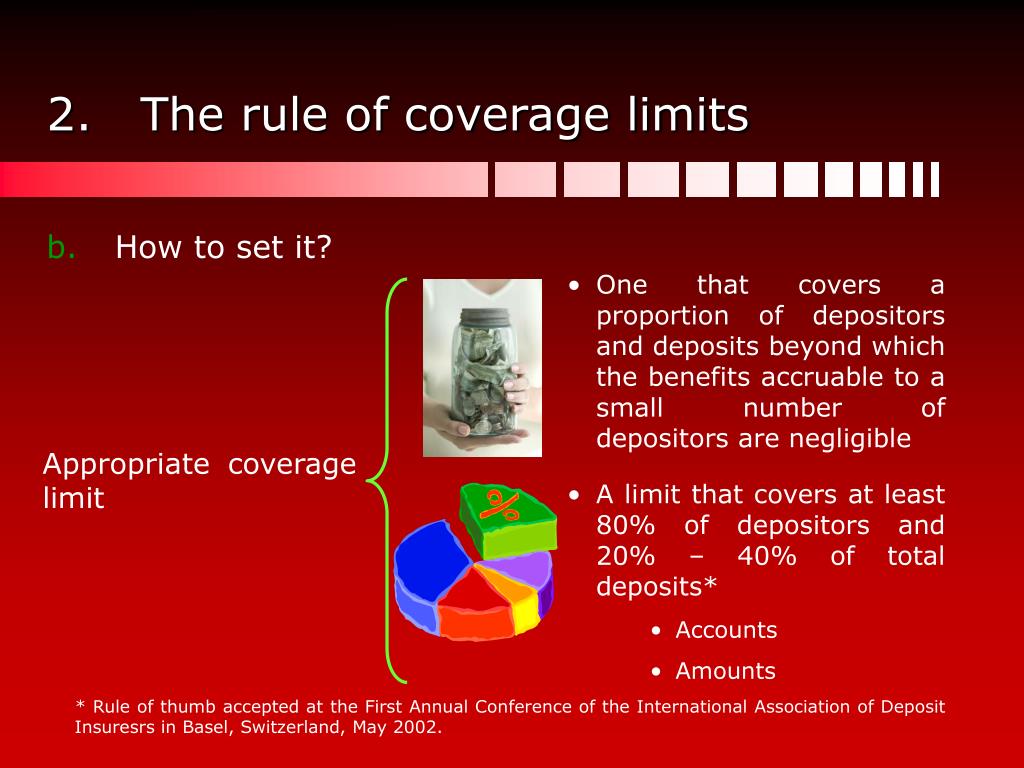 2. The rule of coverage limits

b. How to set it?

Appropriate coverage limit

%

• One that covers a proportion of depositors and deposits beyond which the benefits accruable to a small number of depositors are negligible

• A limit that covers at least 80% of depositors and 20% – 40% of total deposits*

• Accounts

• Amounts

* Rule of thumb accepted at the First Annual Conference of the International Association of Deposit Insuresrs in Basel, Switzerland, May 2002.